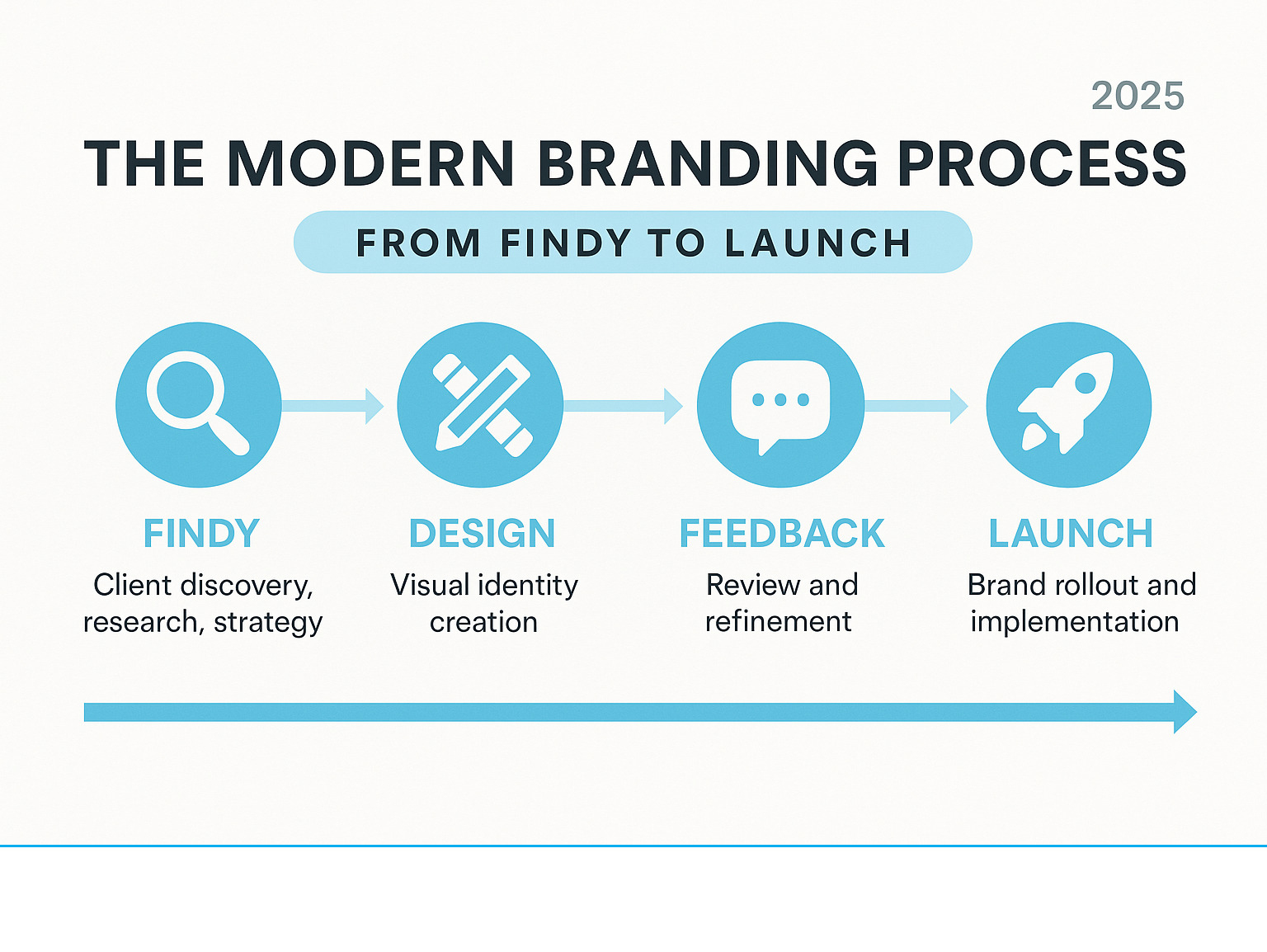 2025

THE MODERN BRANDING PROCESS

FROM FINDY TO LAUNCH

FINDY
Client discovery, research, strategy

DESIGN
Visual identity creation

FEEDBACK
Review and refinement

LAUNCH
Brand rollout and implementation